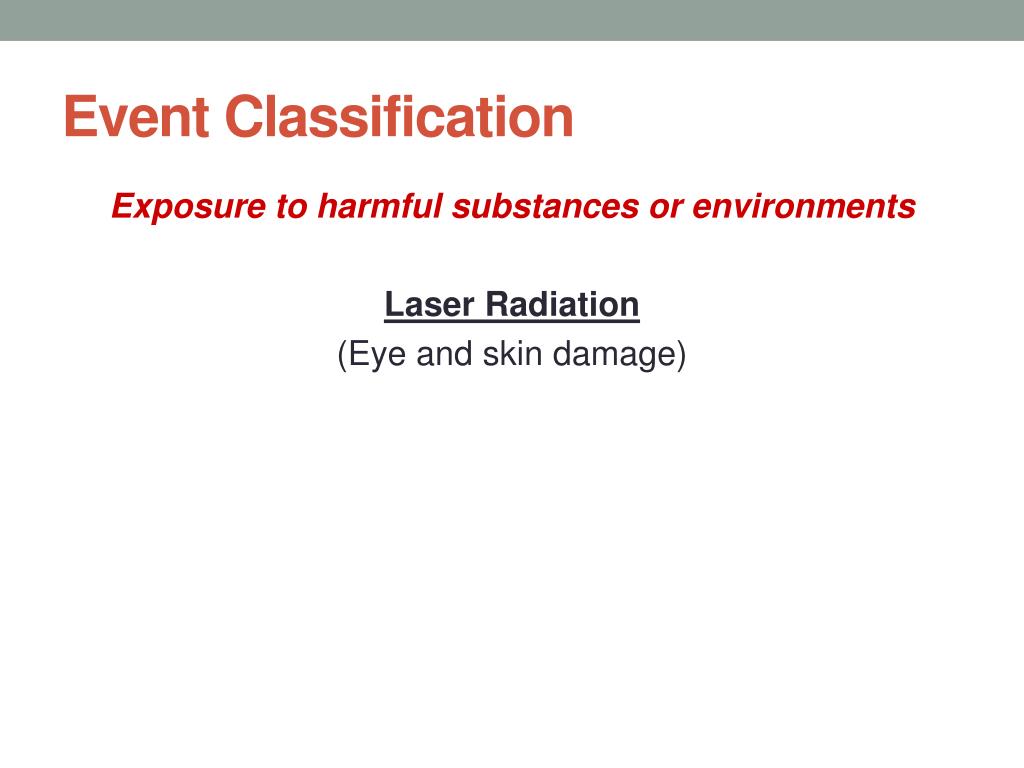 Event Classification

Exposure to harmful substances or environments

Laser Radiation
(Eye and skin damage)